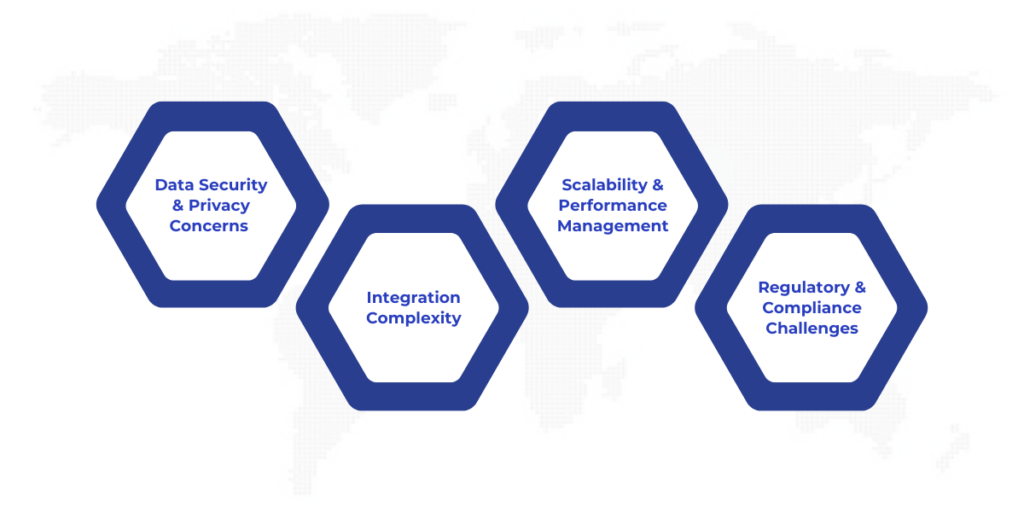 Data Security & Privacy Concerns

Integration Complexity

Scalability & Performance Management

Regulatory & Compliance Challenges